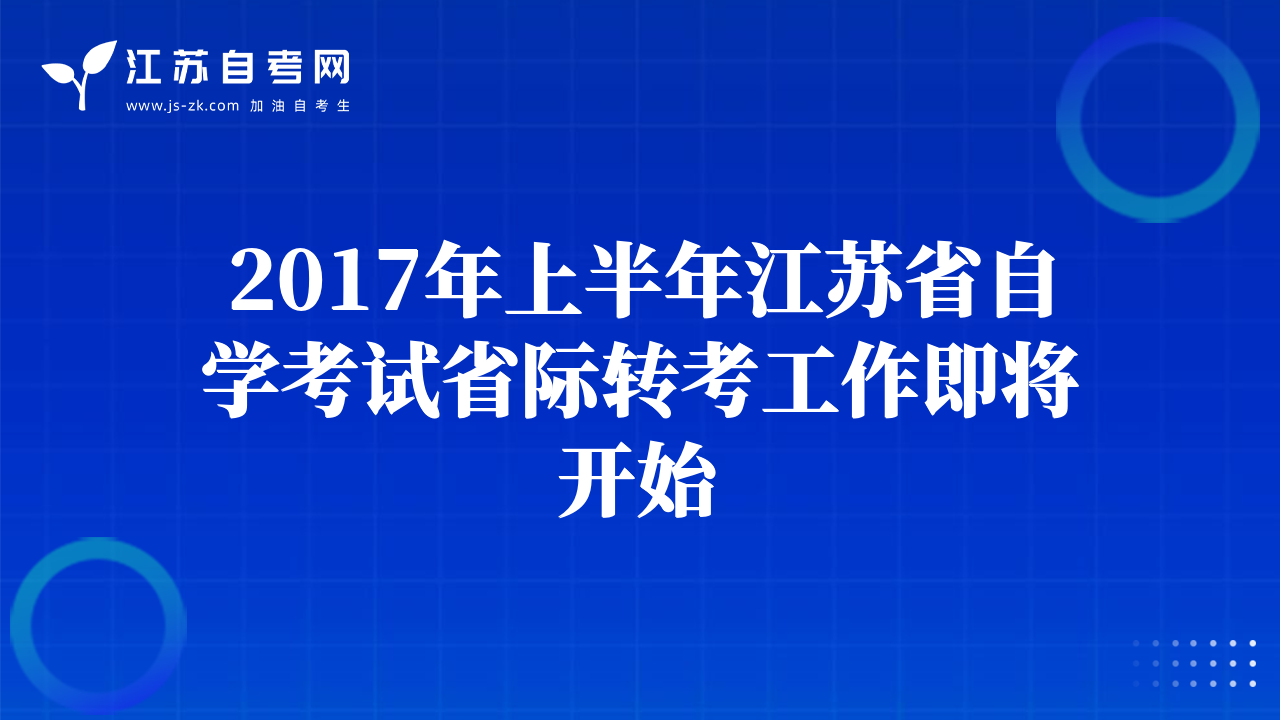 江苏自考网
www.js-zk.com 加油自考生

2017年上半年江苏省自学考试省际转考工作即将开始